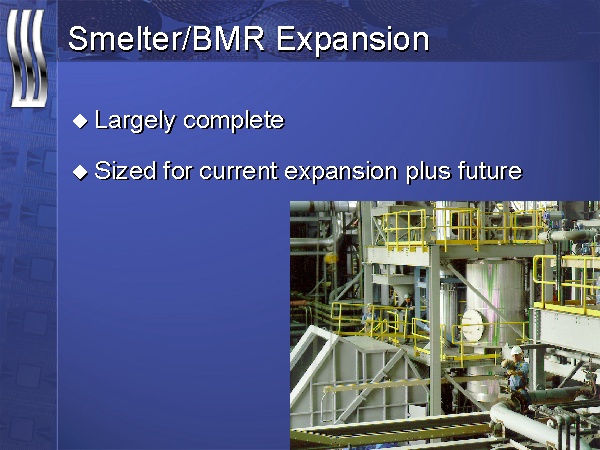 Smelter/BMR Expansion

◆ Largely complete

◆ Sized for current expansion plus future